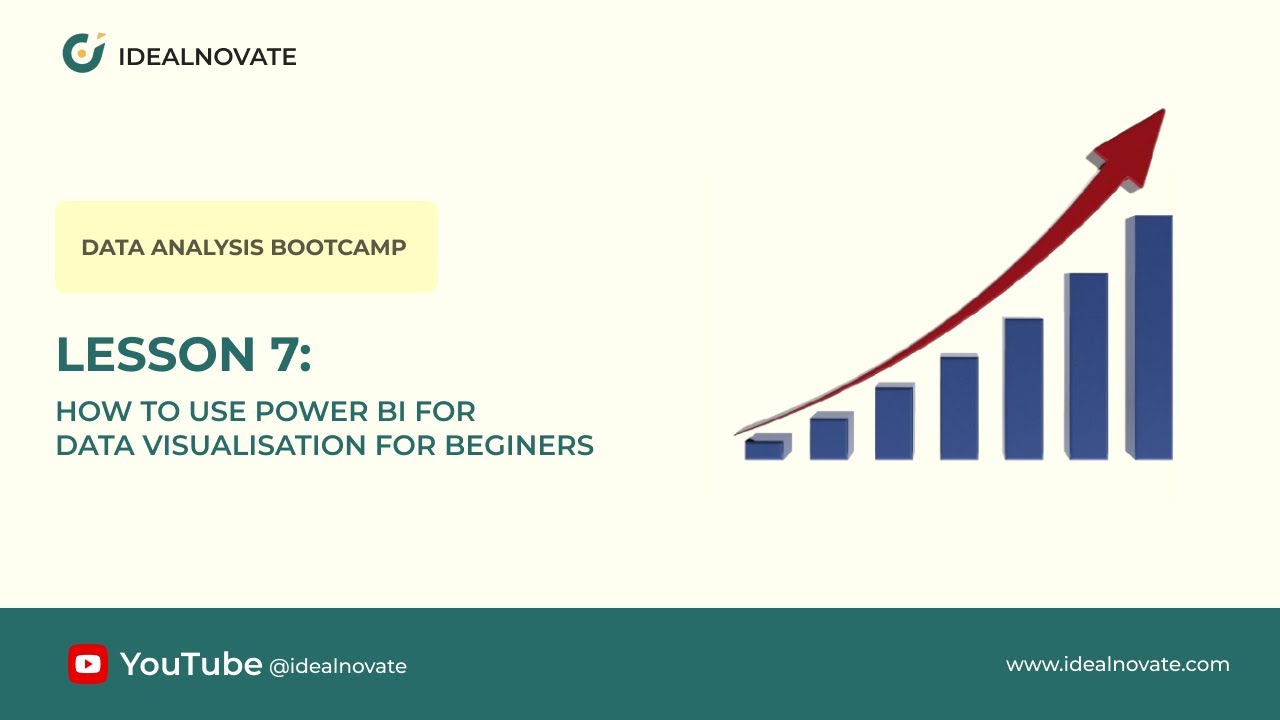 IDEALNOVATE

DATA ANALYSIS BOOTCAMP

LESSON 7:

HOW TO USE POWER BI FOR DATA VISUALISATION FOR BEGINERS

YouTube @idealnovate

www.idealnovate.com